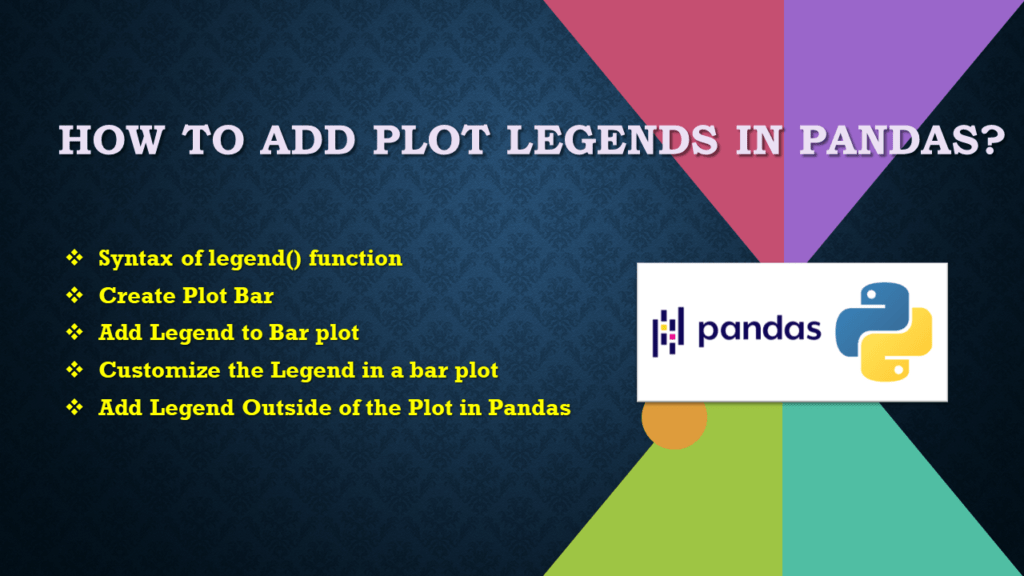 HOW TO ADD PLOT LEGENDS IN PANDAS?

❖ Syntax of legend() function
❖ Create Plot Bar
❖ Add Legend to Bar plot
❖ Customize the Legend in a bar plot
❖ Add Legend Outside of the Plot in Pandas

pandas